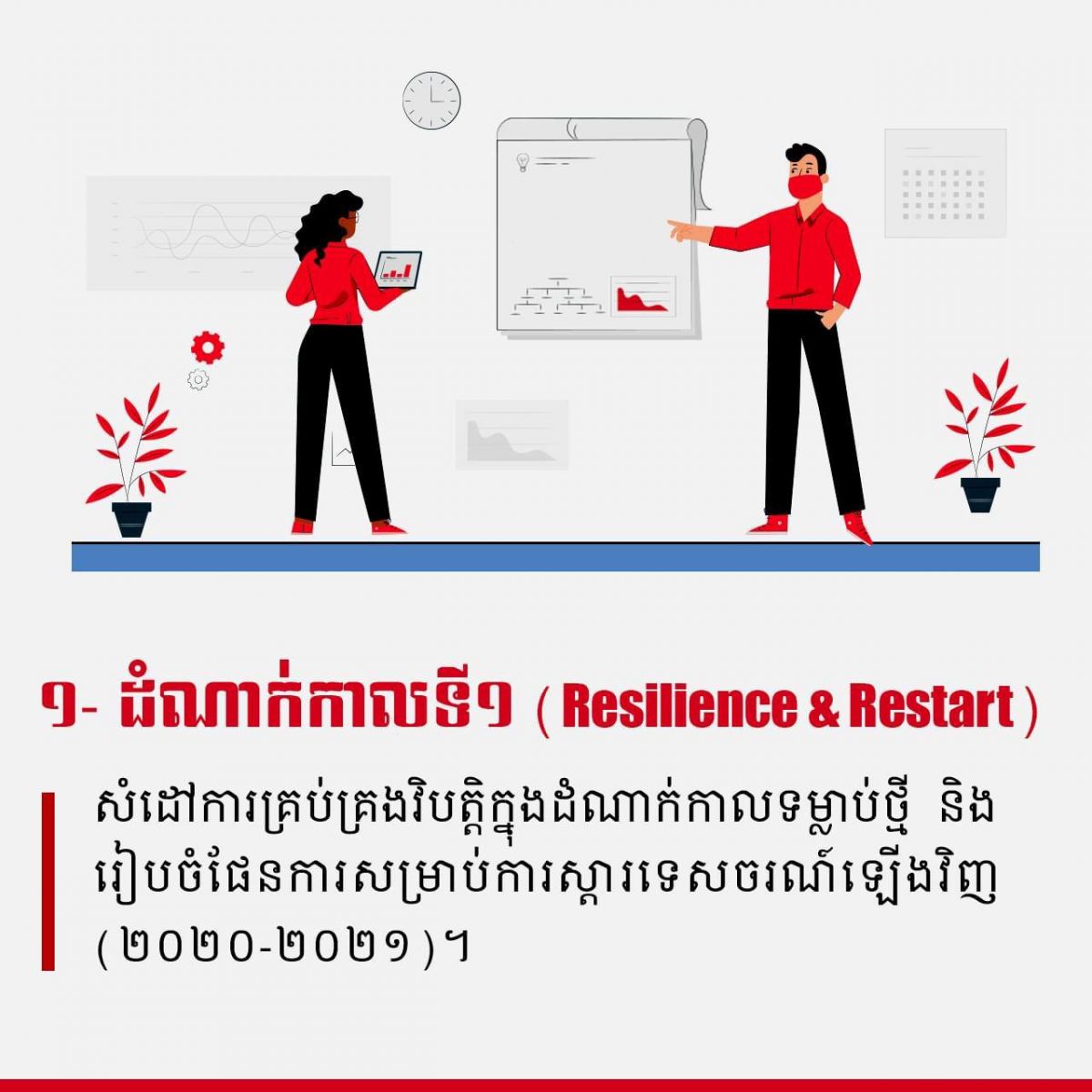 ១- ដំណាក់កាលទី១ ( Resilience & Restart )

សំដៅការគ្រប់គ្រងវិបត្តិក្នុងដំណាក់កាលទម្លាប់ថ្មី និង រៀបចំផែនការសម្រាប់ការស្តារទេសចរណ៍ឡើងវិញ (២០២០-២០២១)។